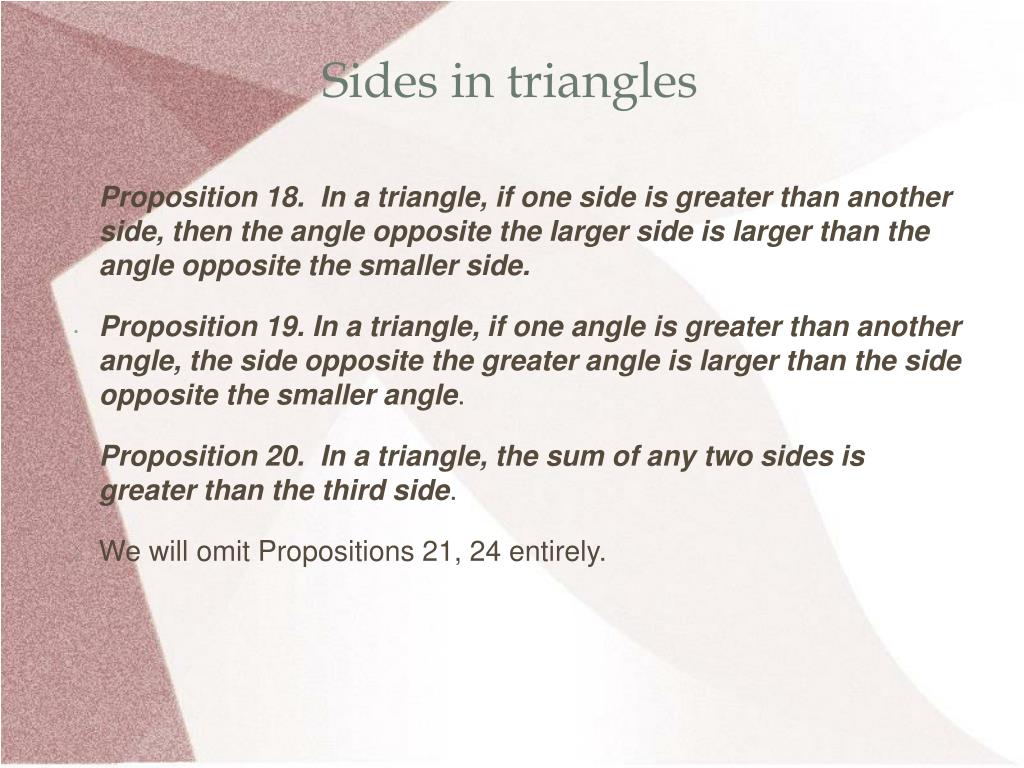 Sides in triangles

Proposition 18. In a triangle, if one side is greater than another side, then the angle opposite the larger side is larger than the angle opposite the smaller side.

Proposition 19. In a triangle, if one angle is greater than another angle, the side opposite the greater angle is larger than the side opposite the smaller angle.

Proposition 20. In a triangle, the sum of any two sides is greater than the third side.

We will omit Propositions 21, 24 entirely.